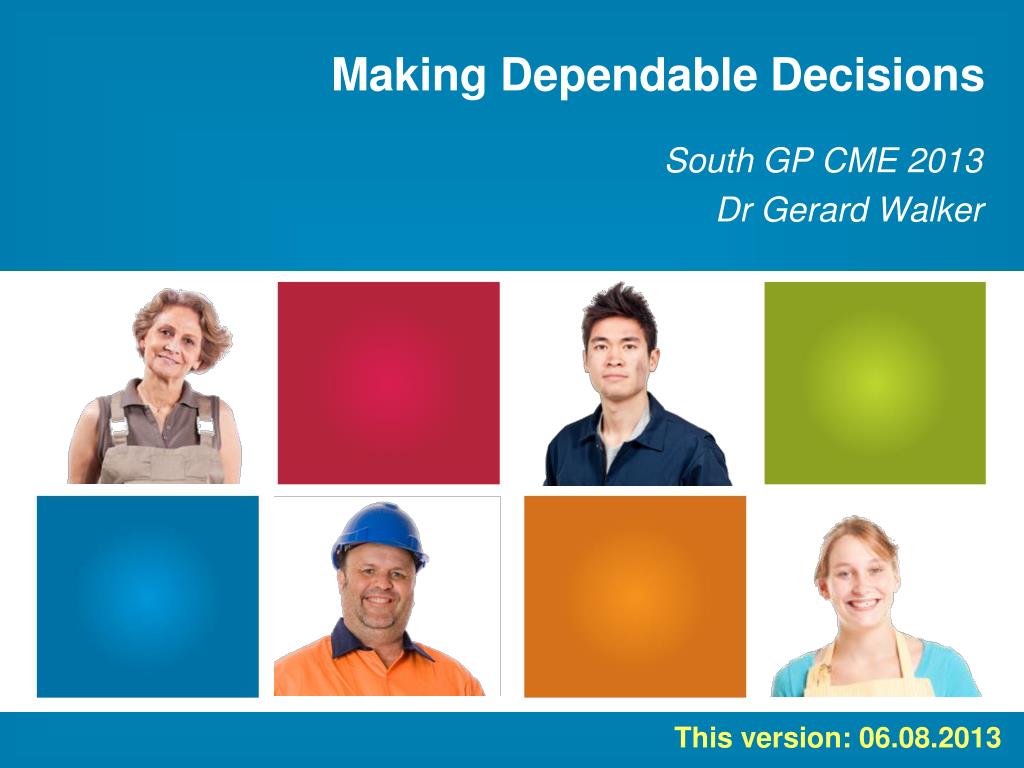 Making Dependable Decisions

South GP CME 2013
Dr Gerard Walker

This version: 06.08.2013